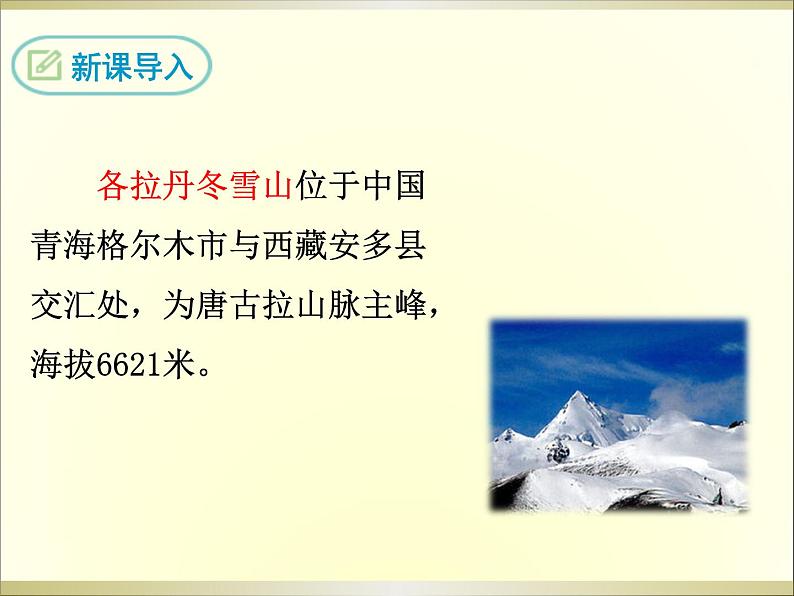 新课导入

各拉丹冬雪山位于中国青海格尔木市与西藏安多县交汇处，为唐古拉山脉主峰，海拔6621米。